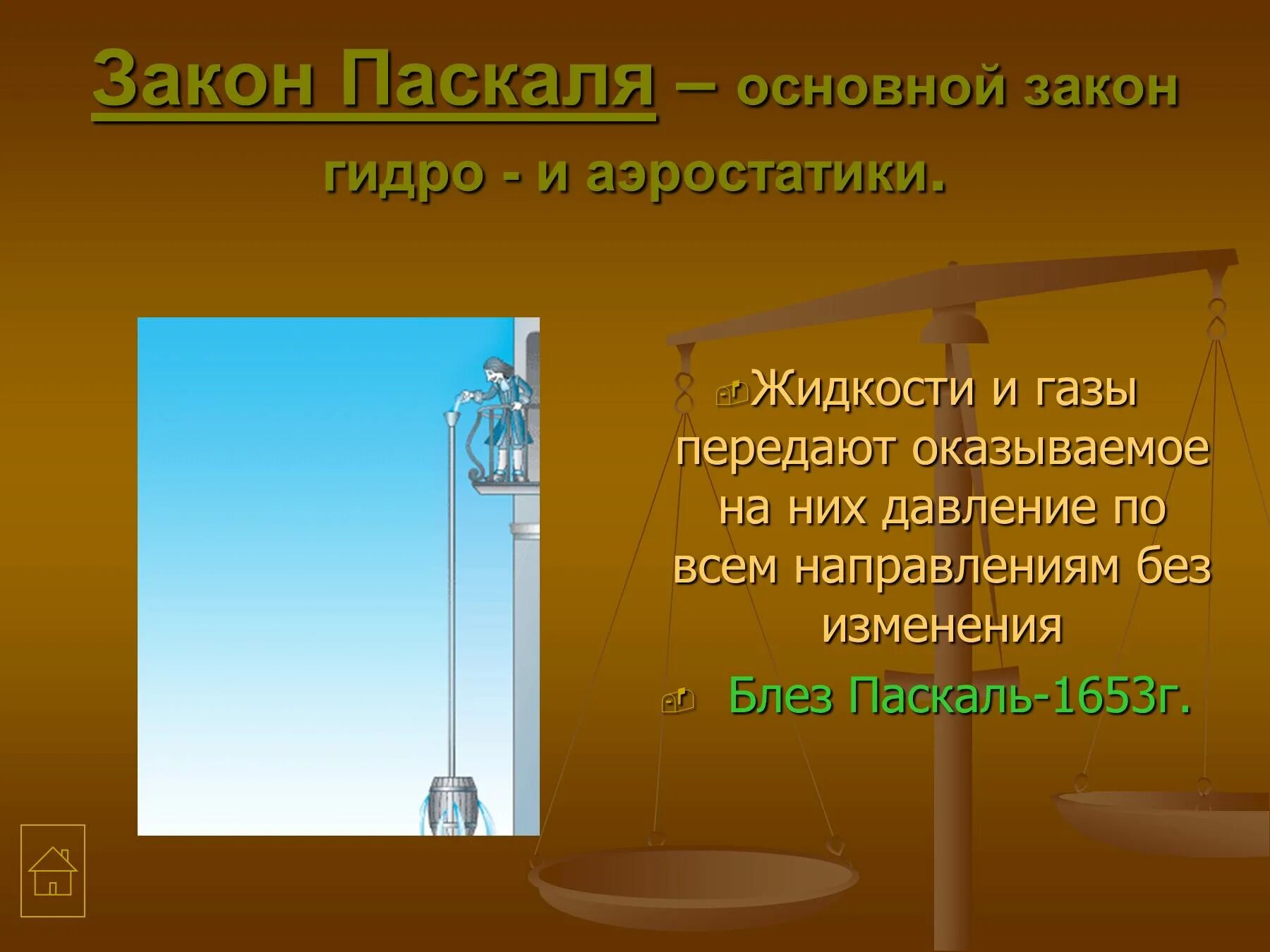 Закон Паскаля – основной закон гидро - и аэростатики.

Жидкости и газы передают оказываемое на них давление по всем направлениям без изменения

Блез Паскаль-1653г.